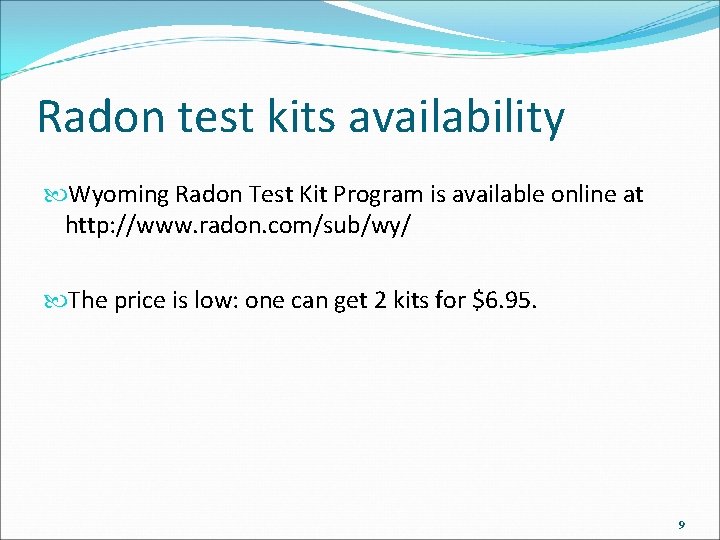 Radon test kits availability

Wyoming Radon Test Kit Program is available online at http://www.radon.com/sub/wy/

The price is low: one can get 2 kits for \$6.95.

9